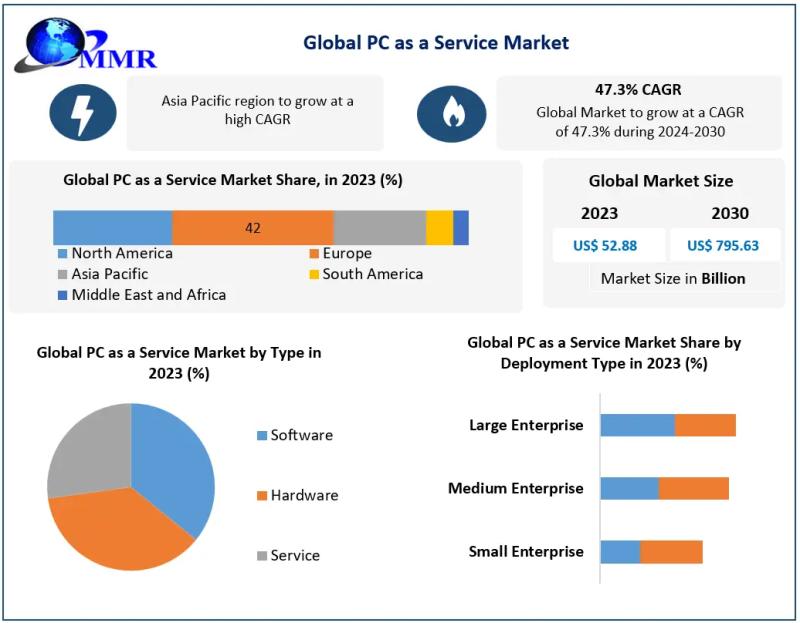 MMR

Global PC as a Service Market

Asia Pacific region to grow at a high CAGR

47.3% CAGR
Global Market to grow at a CAGR of 47.3% during 2024-2030

Global PC as a Service Market Share, in 2023 (%)

42

North America
Europe
Asia Pacific
South America
Middle East and Africa

Global Market Size

2023
2030
US$ 52.88
US$ 795.63
Market Size in Billion

Global PC as a Service Market by Type in 2023 (%)

Software
Hardware
Service

Global PC as a Service Market Share by Deployment Type in 2023 (%)

Large Enterprise
Medium Enterprise
Small Enterprise